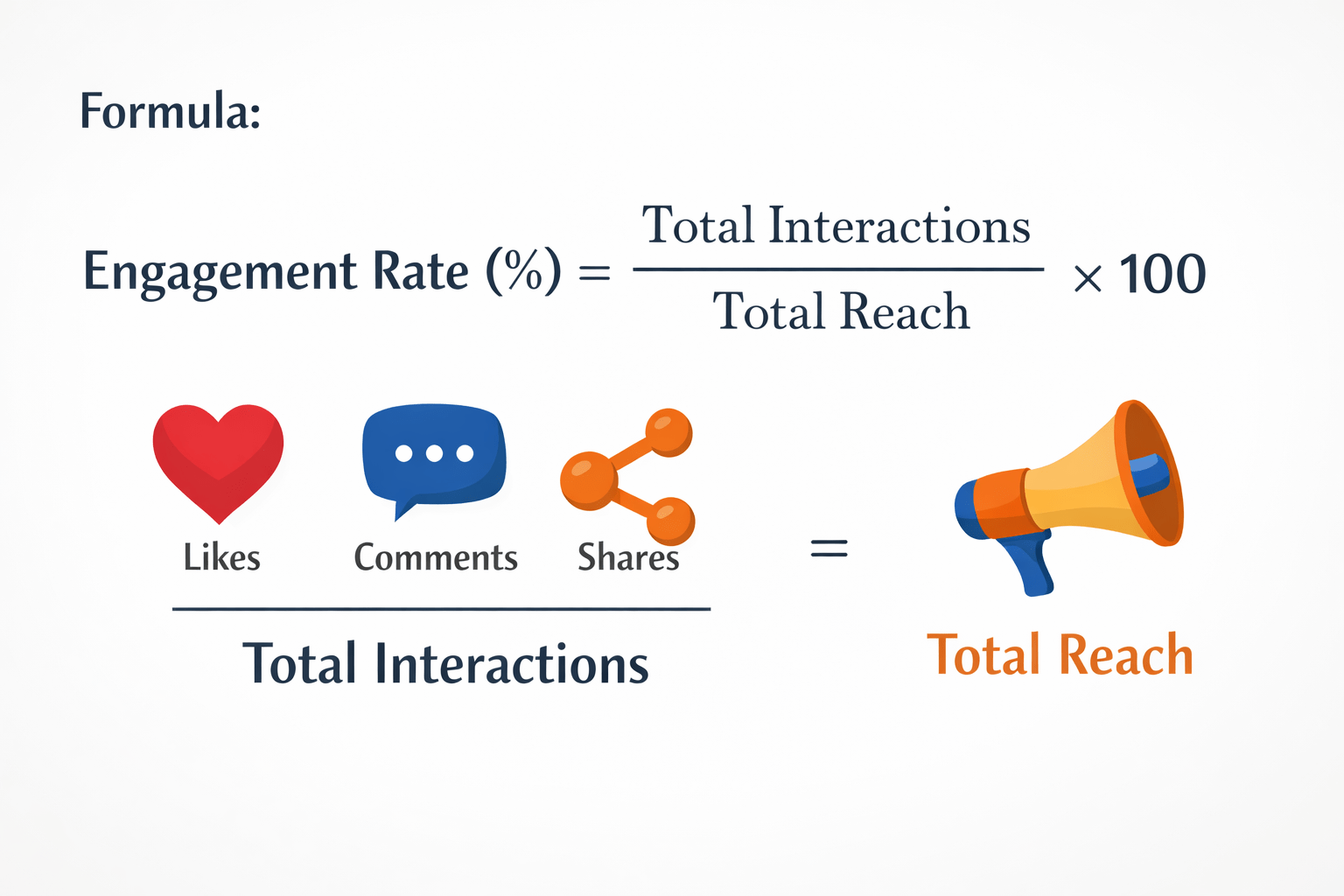 Formula:

$\text{Engagement Rate (\%)} = \frac{\text{Total Interactions}}{\text{Total Reach}} \times 100$

Likes Comments Shares

Total Interactions

=

Total Reach